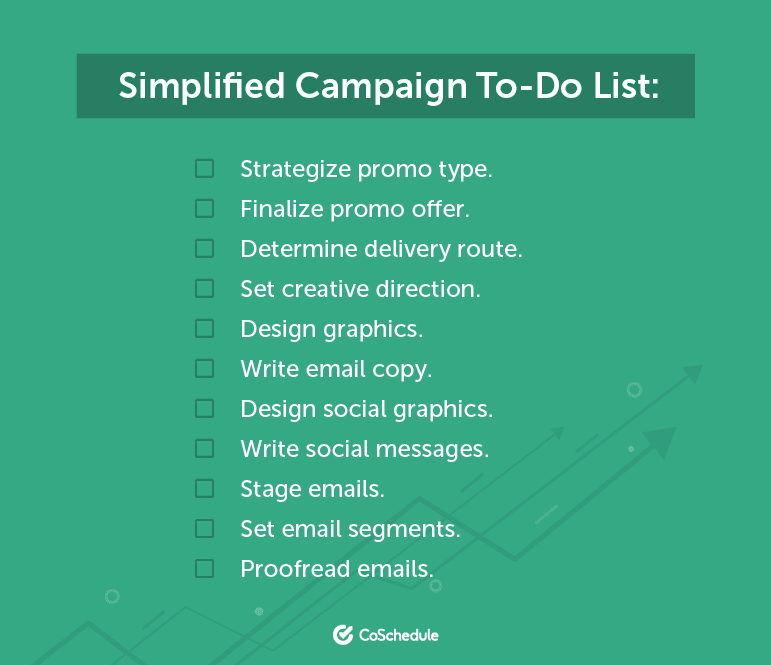 Simplified Campaign To-Do List:

☐ Strategize promo type.
☐ Finalize promo offer.
☐ Determine delivery route.
☐ Set creative direction.
☐ Design graphics.
☐ Write email copy.
☐ Design social graphics.
☐ Write social messages.
☐ Stage emails.
☐ Set email segments.
☐ Proofread emails.

CoSchedule